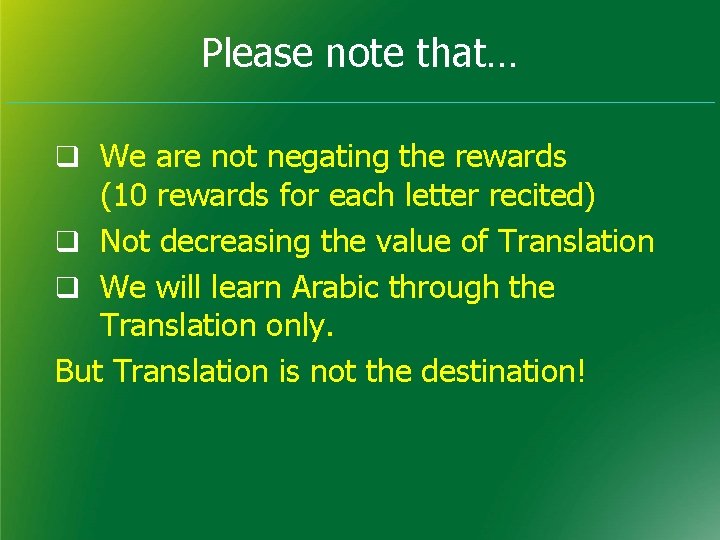 Please note that…

❑ We are not negating the rewards (10 rewards for each letter recited)
❑ Not decreasing the value of Translation
❑ We will learn Arabic through the Translation only.

But Translation is not the destination!